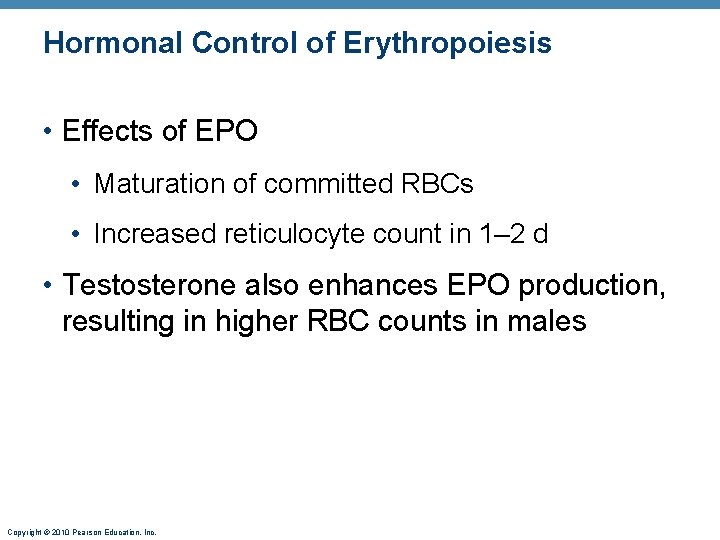 Hormonal Control of Erythropoiesis

• Effects of EPO

• Maturation of committed RBCs

• Increased reticulocyte count in 1–2 d

• Testosterone also enhances EPO production, resulting in higher RBC counts in males

Copyright © 2010 Pearson Education, Inc.